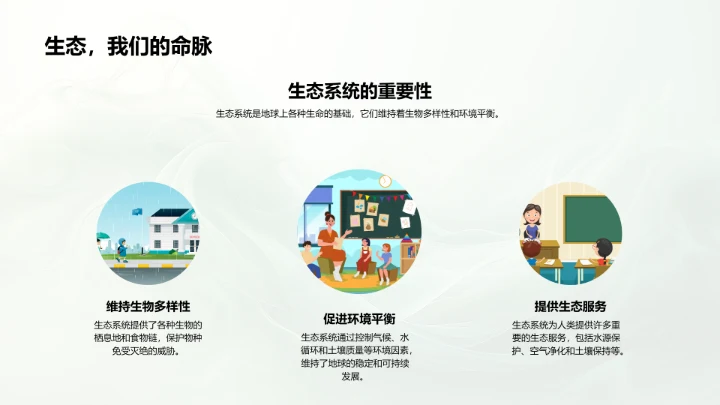 生态，我们的命脉

生态系统的重要性

生态系统是地球上各种生命的基础，它们维持着生物多样性和环境平衡。

维持生物多样性

生态系统提供了各种生物的栖息地和食物链，保护物种免受灭绝的威胁。

促进环境平衡

生态系统通过控制气候、水循环和土壤质量等环境因素，维持了地球的稳定和可持续发展。

提供生态服务

生态系统为人类提供许多重要的生态服务，包括水源保护、空气净化和土壤保持等。